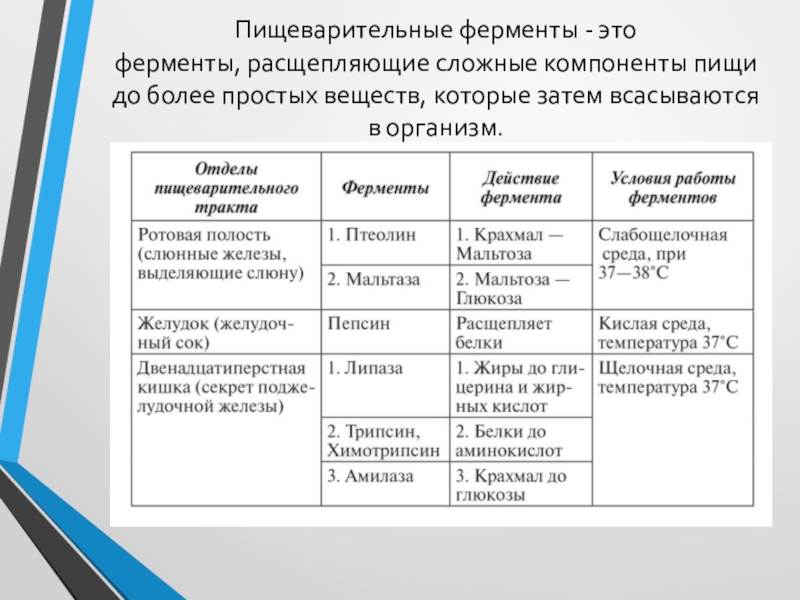 Пищеварительные ферменты - это ферменты, расщепляющие сложные компоненты пищи до более простых веществ, которые затем всасываются в организм.

| Отделы пищеварительного тракта | Ферменты | Действие фермента | Условия работы ферментов |
|---|---|---|---|
| Ротовая полость (слюнные железы, выделяющие слюну) | 1. Птеолин | 1. Крахмал — Мальтоза | Слабощелочная среда, при 37—38°С |
| | 2. Мальтаза | 2. Мальтоза — Глюкоза | |
| Желудок (желудочный сок) | Пепсин | Расщепляет белки | Кислая среда, температура 37°С |
| Двенадцатиперстная кишка (секрет поджелудочной железы) | 1. Липаза | 1. Жиры до глицерина и жирных кислот | Щелочная среда, температура 37°С |
| | 2. Трипсин, Химотрипсин | 2. Белки до аминокислот | |
| | 3. Амилаза | 3. Крахмал до глюкозы | |